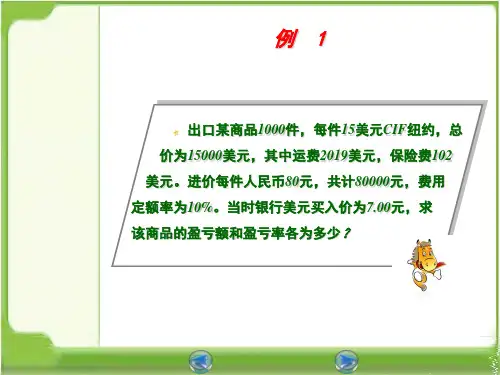 例 1

出口某商品1000件，每件15美元CIF纽约，总价为15000美元，其中运费2019美元，保险费102美元。进价每件人民币80元，共计80000元，费用定额率为10%。当时银行美元买入价为7.00元，求该商品的盈亏额和盈亏率各为多少？